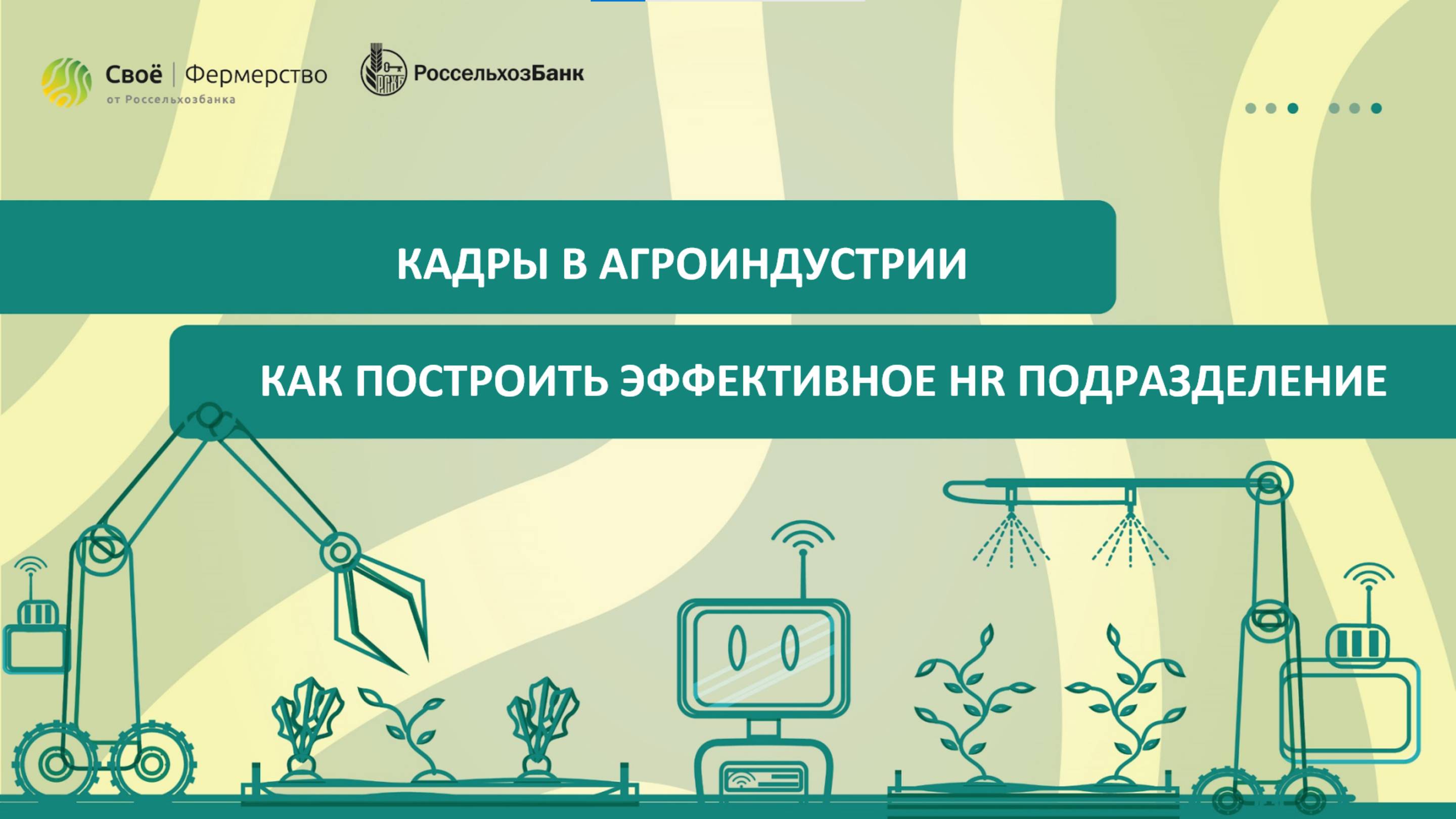 Своё | Фермерство
от Россельхозбанка

РСХБ РоссельхозБанк

КАДРЫ В АГРОИНДУСТРИИ

КАК ПОСТРОИТЬ ЭФФЕКТИВНОЕ HR ПОДРАЗДЕЛЕНИЕ